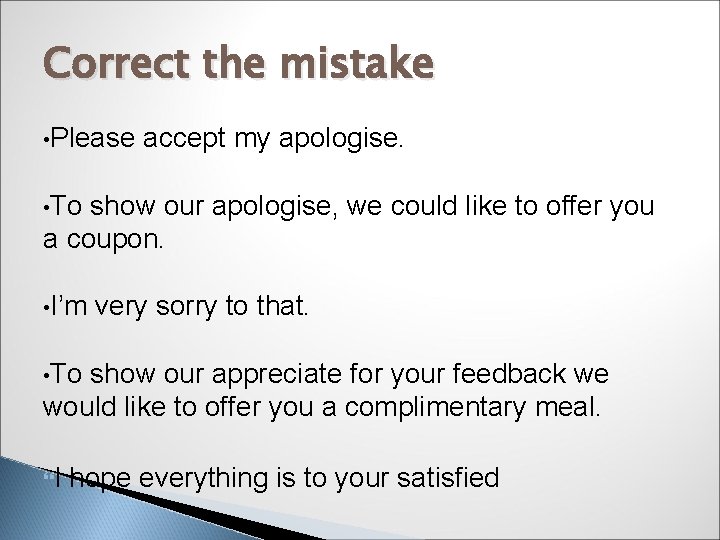 Correct the mistake

•Please accept my apologise.

•To show our apologise, we could like to offer you a coupon.

•I'm very sorry to that.

•To show our appreciate for your feedback we would like to offer you a complimentary meal.

•I hope everything is to your satisfied